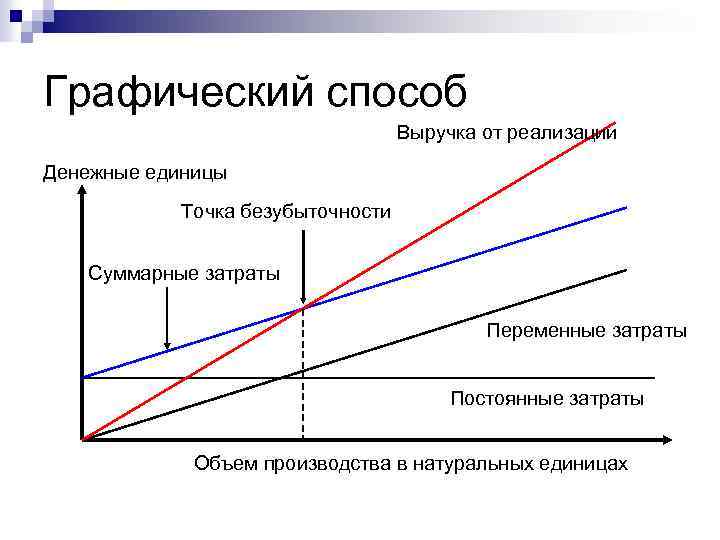 Графический способ

Выручка от реализации

Денежные единицы

Точка безубыточности

Суммарные затраты

Переменные затраты

Постоянные затраты

Объем производства в натуральных единицах